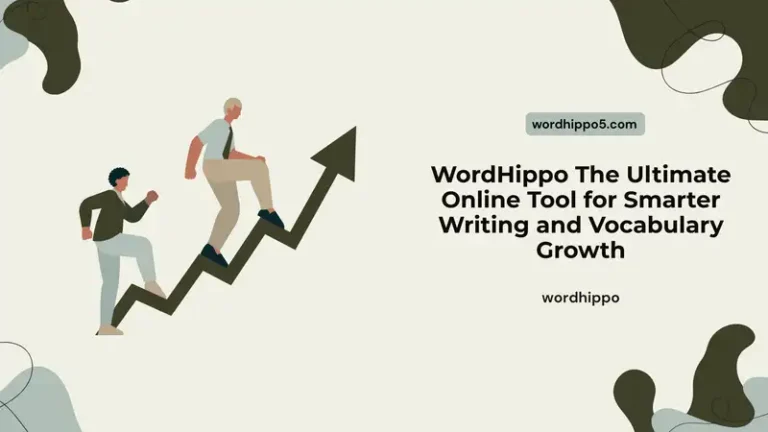 wordhippo5.com

WordHippo The Ultimate Online Tool for Smarter Writing and Vocabulary Growth

wordhippo